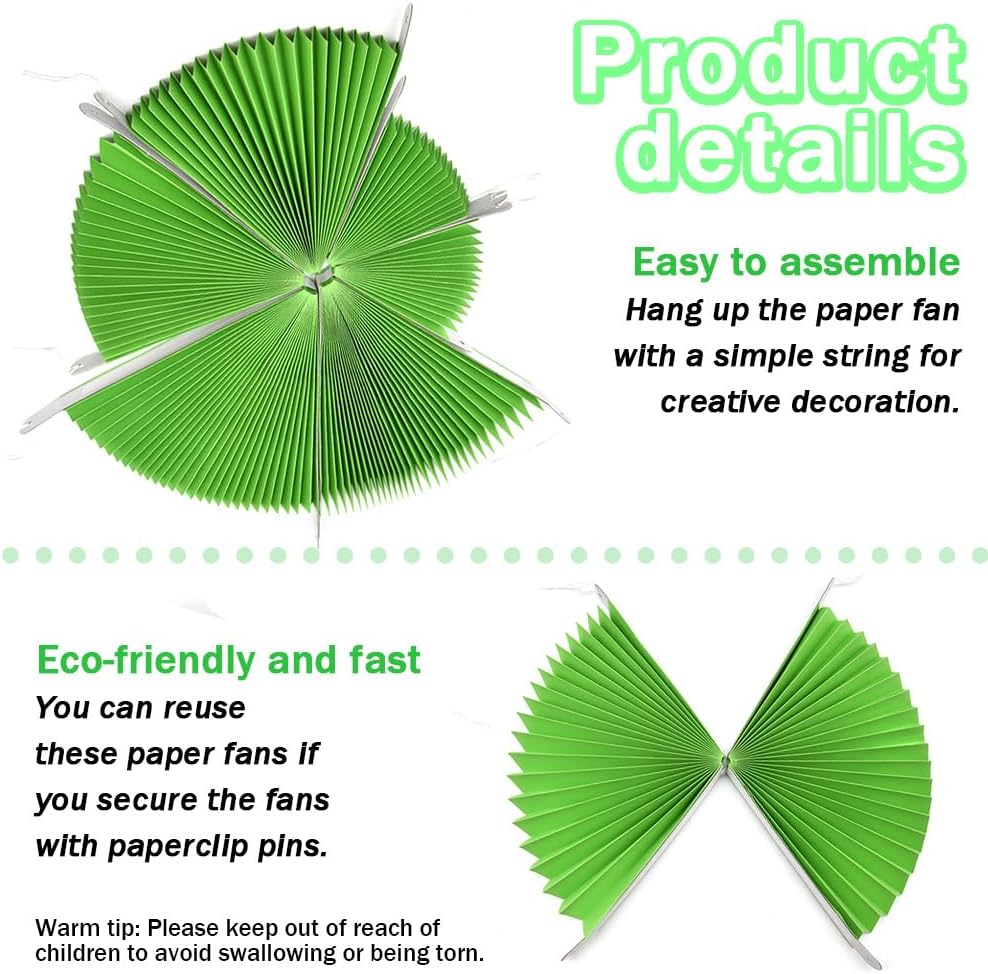 Product details

Easy to assemble

Hang up the paper fan with a simple string for creative decoration.

Eco-friendly and fast

You can reuse these paper fans if you secure the fans with paperclip pins.

Warm tip: Please keep out of reach of children to avoid swallowing or being torn.